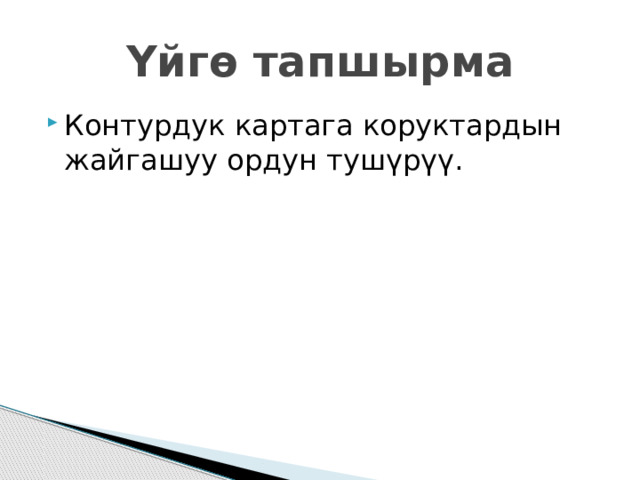 Үйгө тапшырма

Контурдук картага коруктардын жайгашуу ордун тушүрүү.